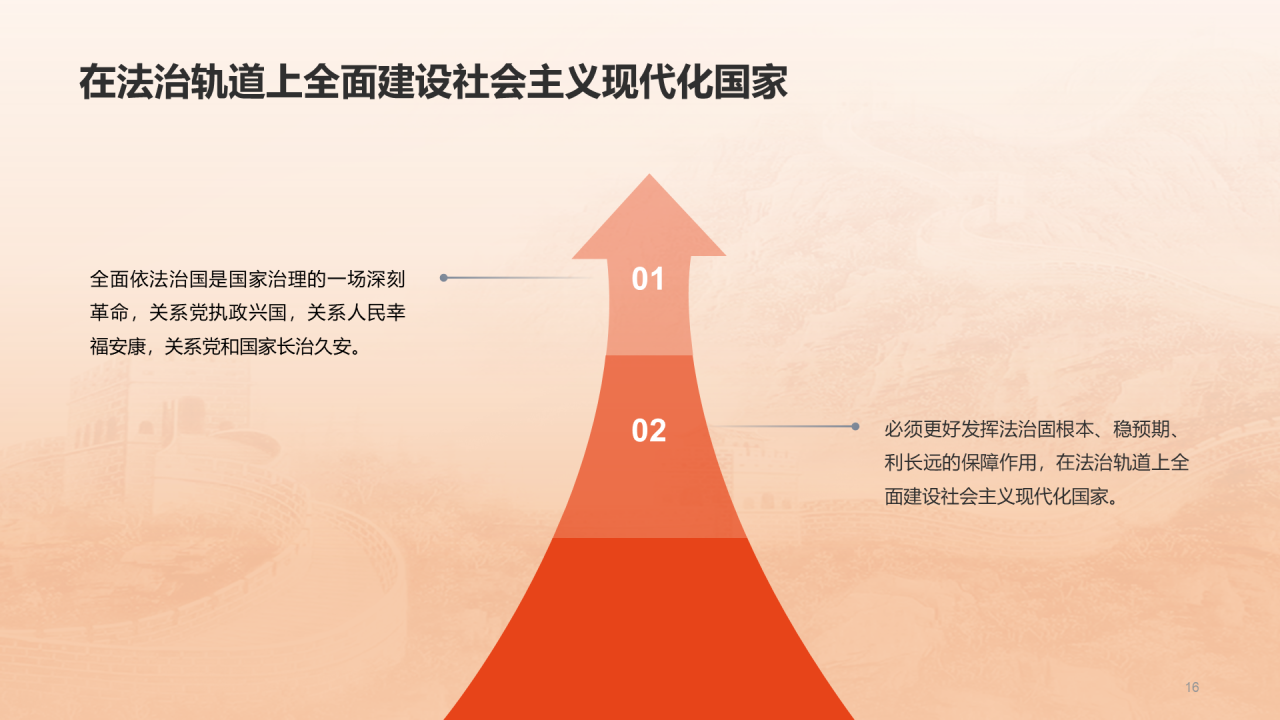 在法治轨道上全面建设社会主义现代化国家

全面依法治国是国家治理的一场深刻革命，关系党执政兴国，关系人民幸福安康，关系党和国家长治久安。

01

02

必须更好发挥法治固根本、稳预期、利长远的保障作用，在法治轨道上全面建设社会主义现代化国家。

16